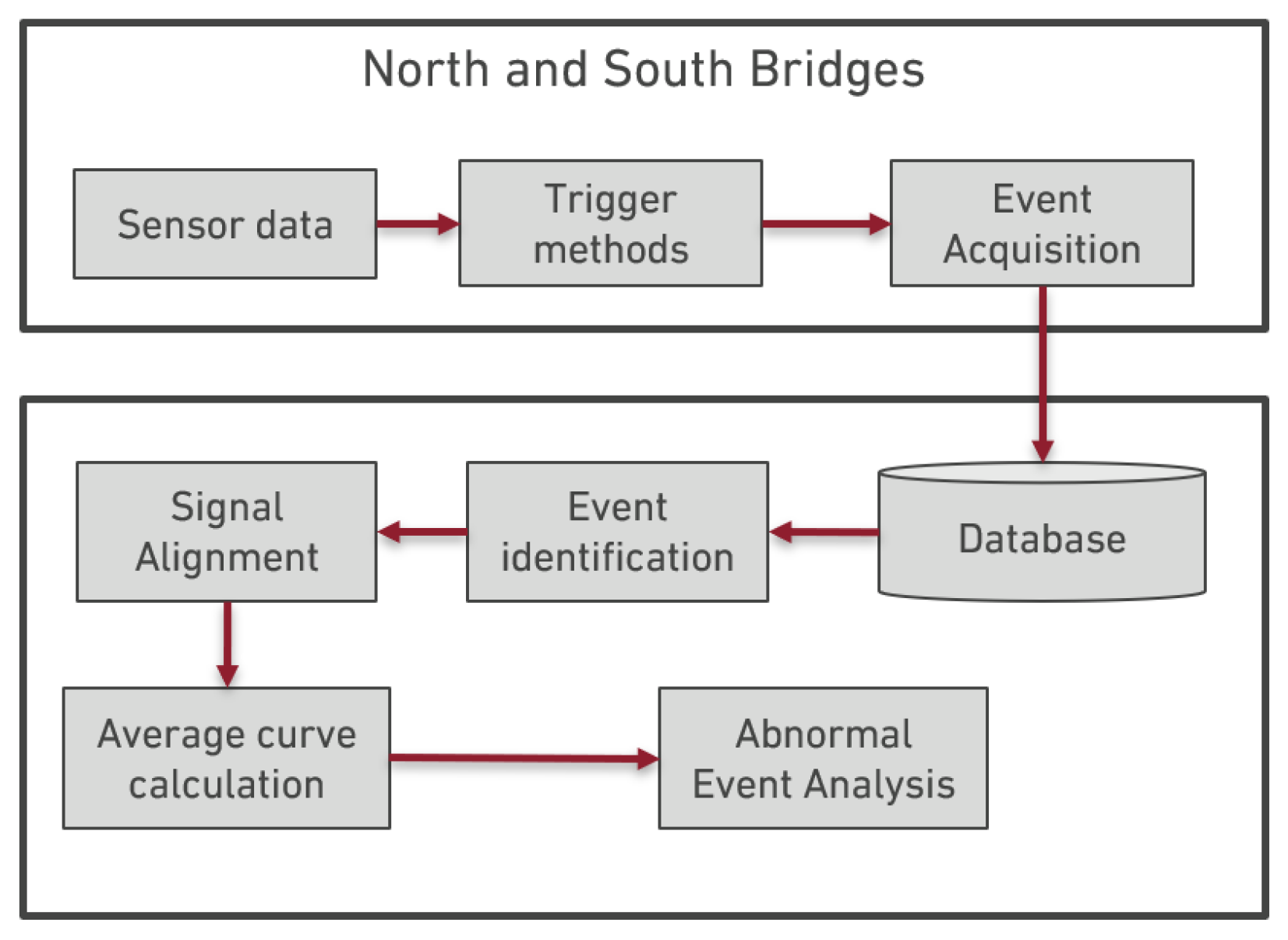 North and South Bridges

Sensor data

Trigger methods

Event Acquisition

Database

Event identification

Signal Alignment

Average curve calculation

Abnormal Event Analysis